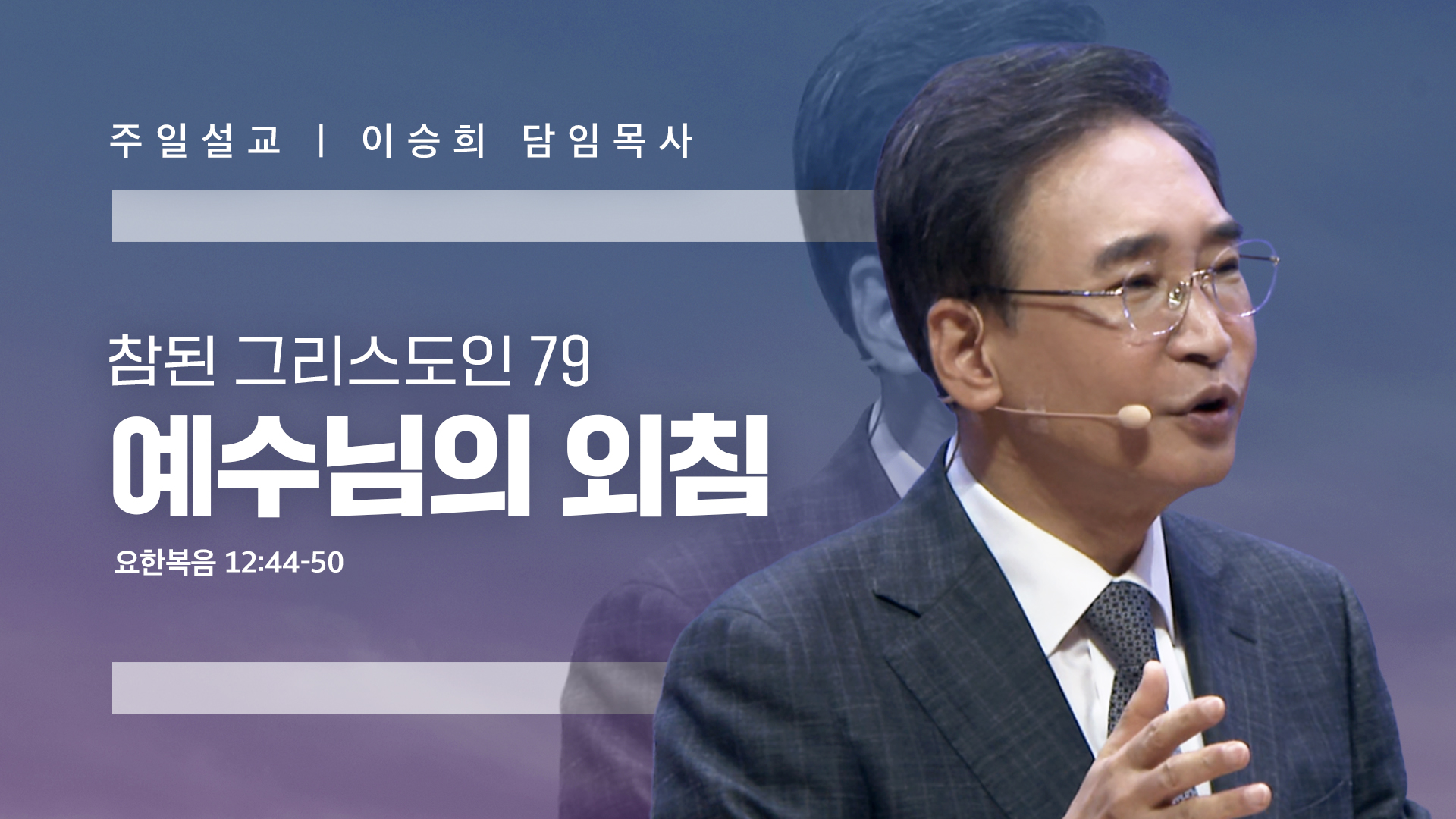 주일설교 | 이승희 담임목사

참된 그리스도인 79

예수님의 외침

요한복음 12:44-50